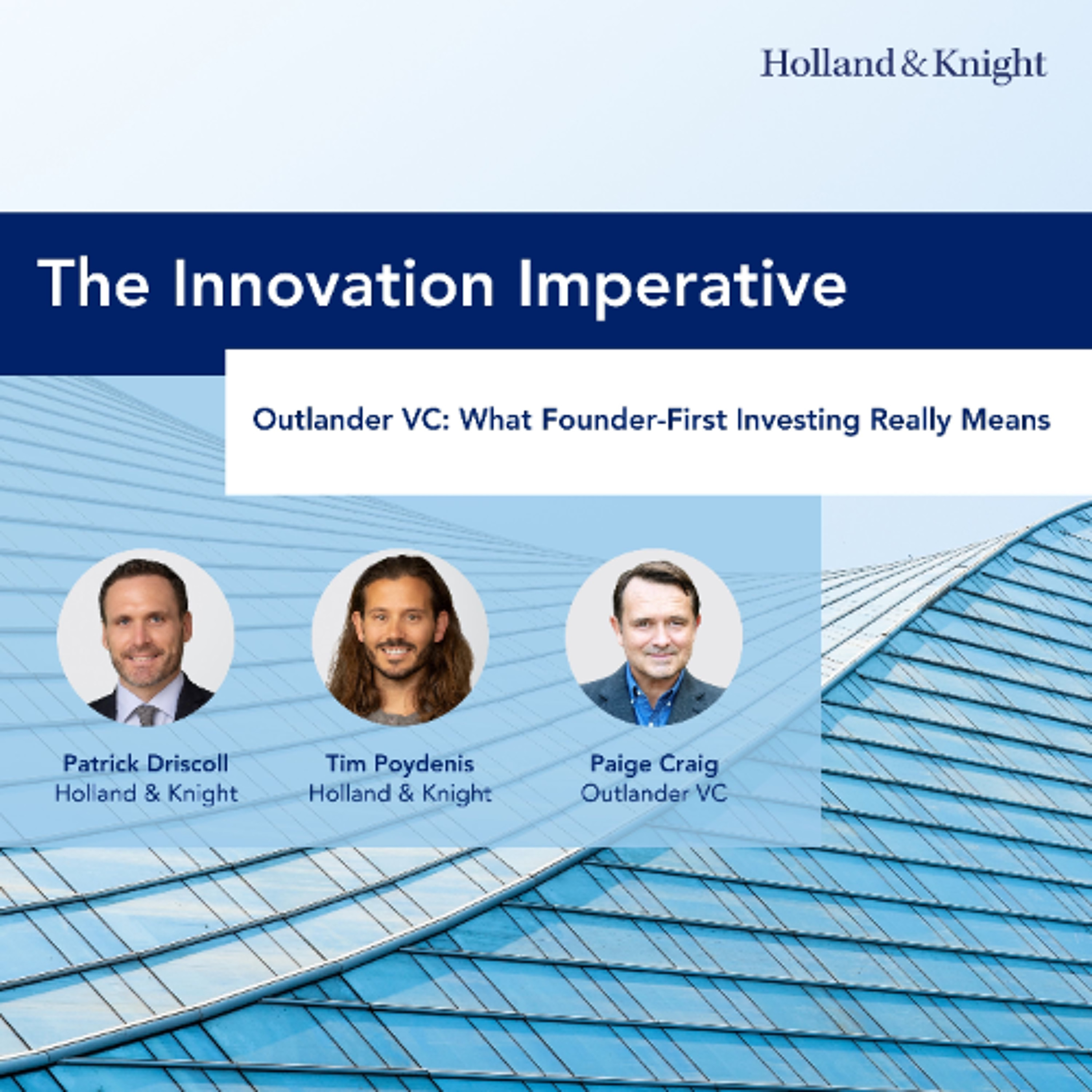 Holland & Knight

The Innovation Imperative

Outlander VC: What Founder-First Investing Really Means

Patrick Driscoll
Holland & Knight

Tim Poydenis
Holland & Knight

Paige Craig
Outlander VC